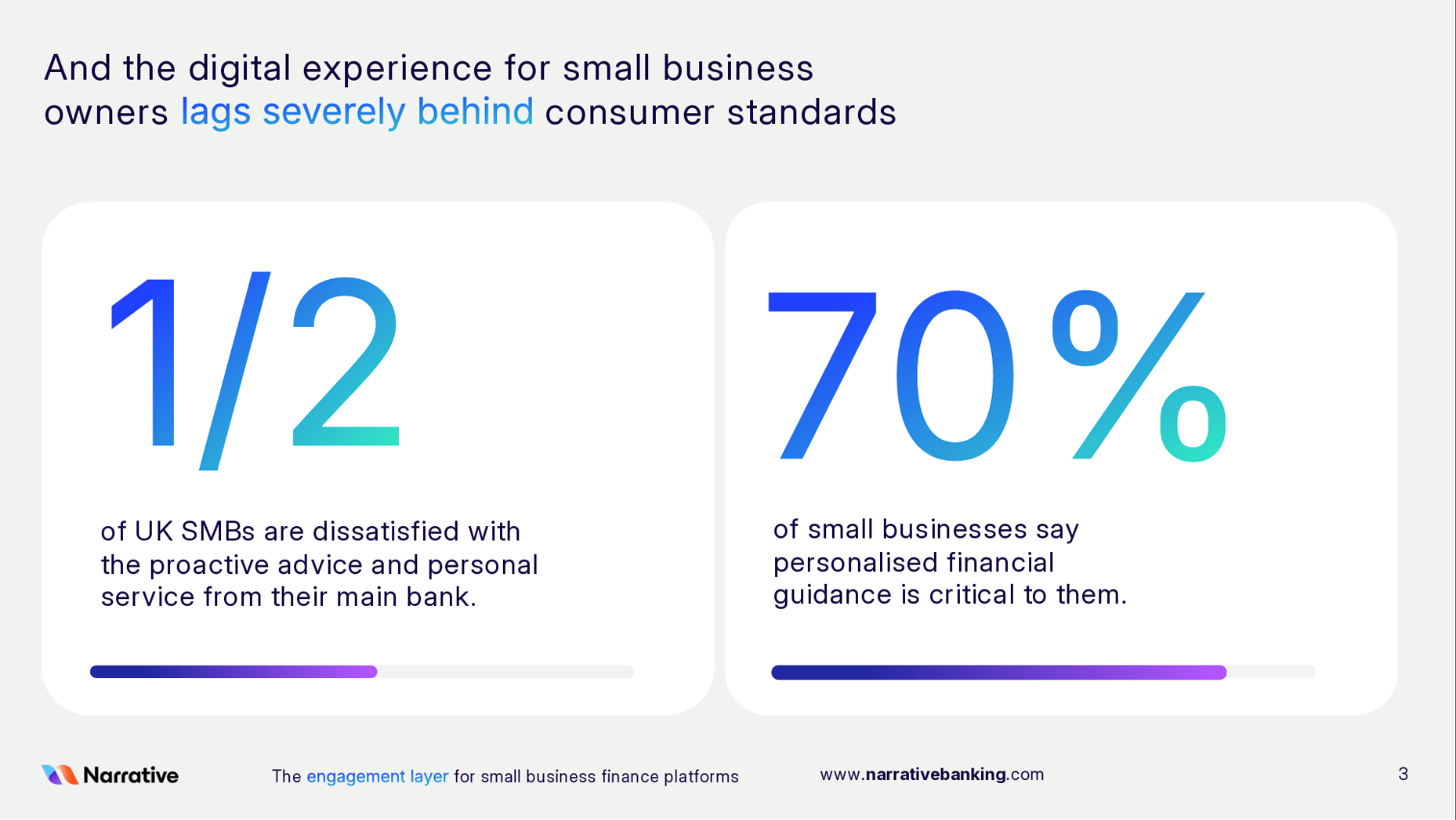 And the digital experience for small business owners lags severely behind consumer standards

1/2

of UK SMBs are dissatisfied with the proactive advice and personal service from their main bank.

70%

of small businesses say personalised financial guidance is critical to them.

Narrative

The engagement layer for small business finance platforms

www.narrativebanking.com

3